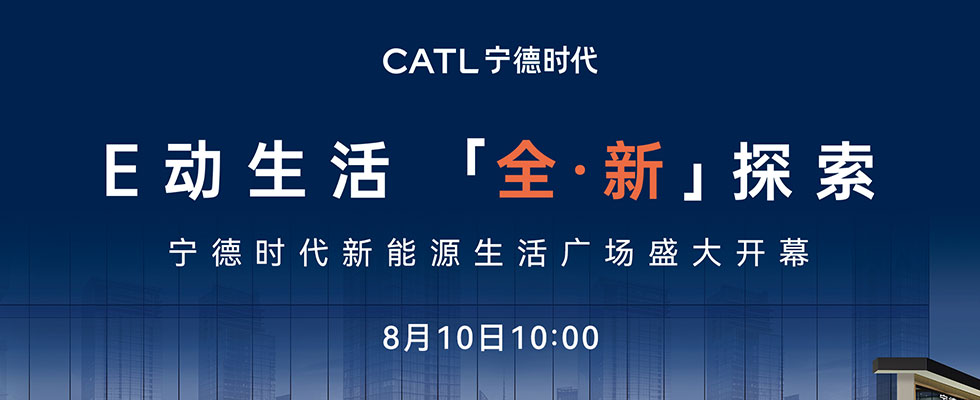 CATL 宁德时代

E动生活 「全·新」探索

宁德时代新能源生活广场盛大开幕

8月10日10:00